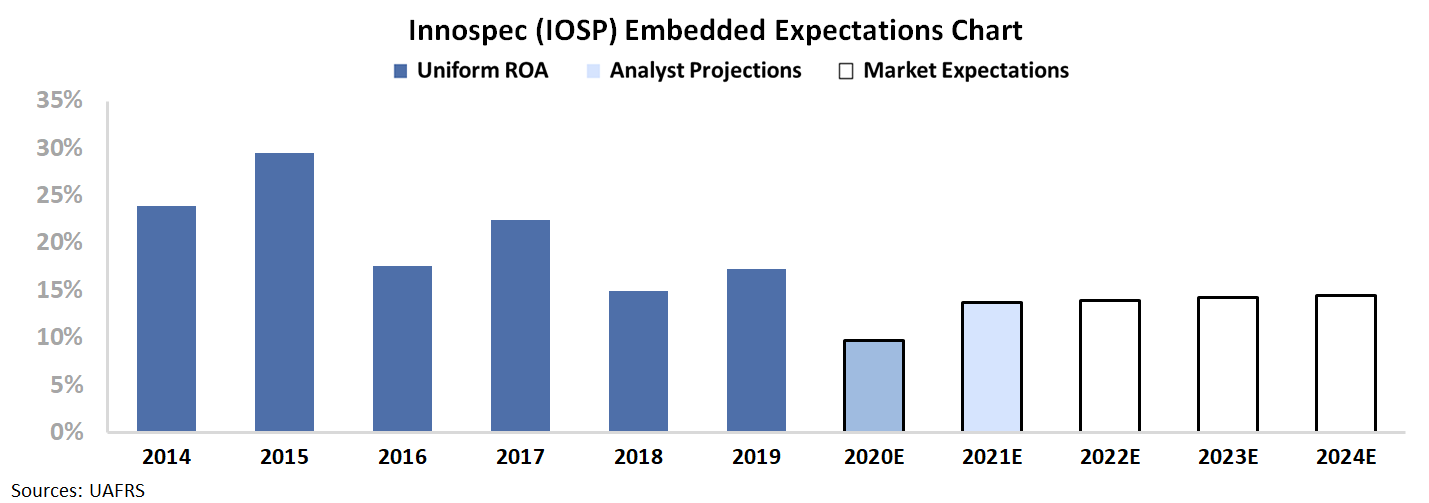 Innospec (IOSP) Embedded Expectations Chart

Uniform ROA    Analyst Projections    Market Expectations

35%
30%
25%
20%
15%
10%
5%
0%

2014 2015 2016 2017 2018 2019 2020E 2021E 2022E 2023E 2024E

Sources: UAFRS